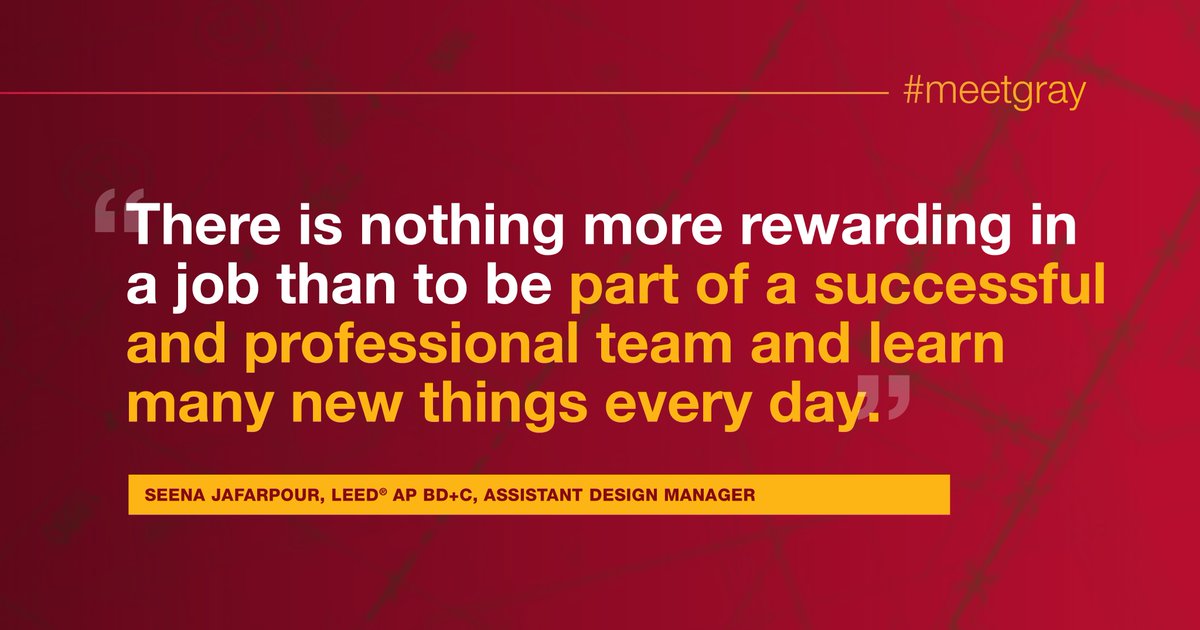 #meetgray

“There is nothing more rewarding in a job than to be part of a successful and professional team and learn many new things every day.”

SEENA JAFARPOUR, LEED® AP BD+C, ASSISTANT DESIGN MANAGER